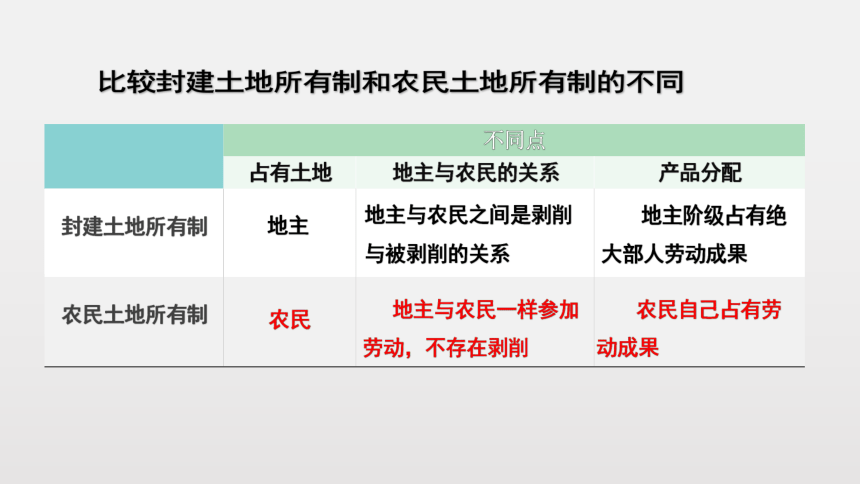 比较封建土地所有制和农民土地所有制的不同

| | 不同点 | | |
|---|---|---|---|
| | 占有土地 | 地主与农民的关系 | 产品分配 |
| 封建土地所有制 | 地主 | 地主与农民之间是剥削与被剥削的关系 | 地主阶级占有绝大部人劳动成果 |
| 农民土地所有制 | 农民 | 地主与农民一样参加劳动，不存在剥削 | 农民自己占有劳动成果 |